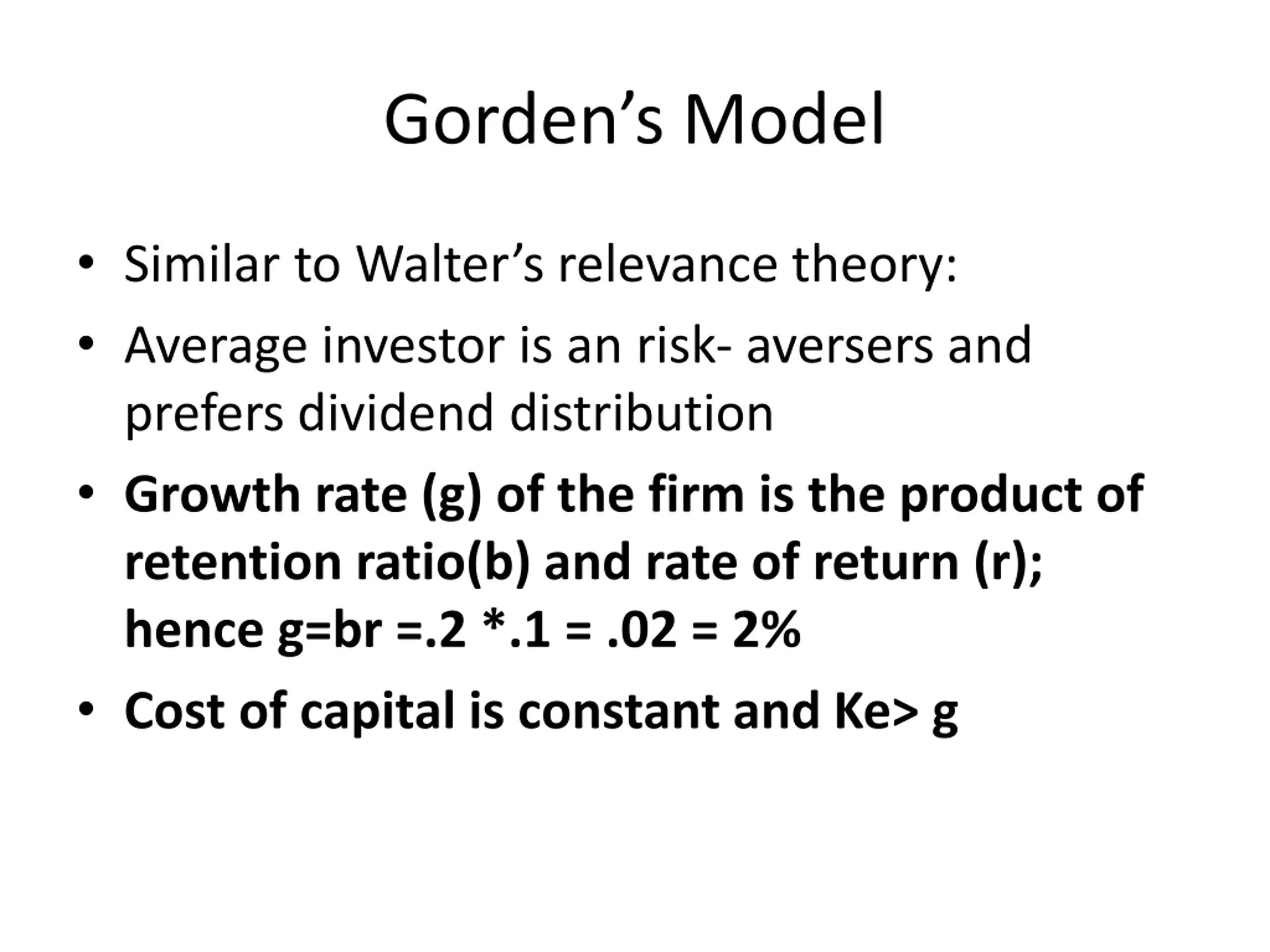 Gorden’s Model

• Similar to Walter’s relevance theory:
• Average investor is an risk- aversers and prefers dividend distribution
• Growth rate (g) of the firm is the product of retention ratio(b) and rate of return (r); hence g=br =.2 *.1 = .02 = 2%
• Cost of capital is constant and Ke> g